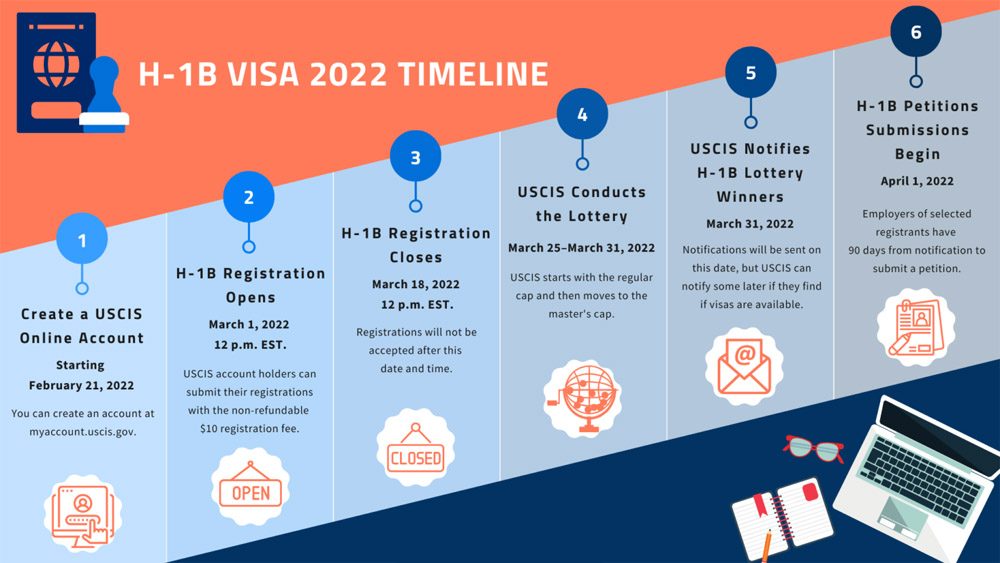 H-1B VISA 2022 TIMELINE

1

Create a USCIS Online Account

Starting February 21, 2022

You can create an account at myaccount.uscis.gov.

2

H-1B Registration Opens

March 1, 2022 12 p.m. EST.

USCIS account holders can submit their registrations with the non-refundable $10 registration fee.

OPEN

3

H-1B Registration Closes

March 18, 2022 12 p.m. EST.

Registrations will not be accepted after this date and time.

CLOSED

4

USCIS Conducts the Lottery

March 25–March 31, 2022

USCIS starts with the regular cap and then moves to the master's cap.

5

USCIS Notifies H-1B Lottery Winners

March 31, 2022

Notifications will be sent on this date, but USCIS can notify some later if they find if visas are available.

6

H-1B Petitions Submissions Begin

April 1, 2022

Employers of selected registrants have 90 days from notification to submit a petition.